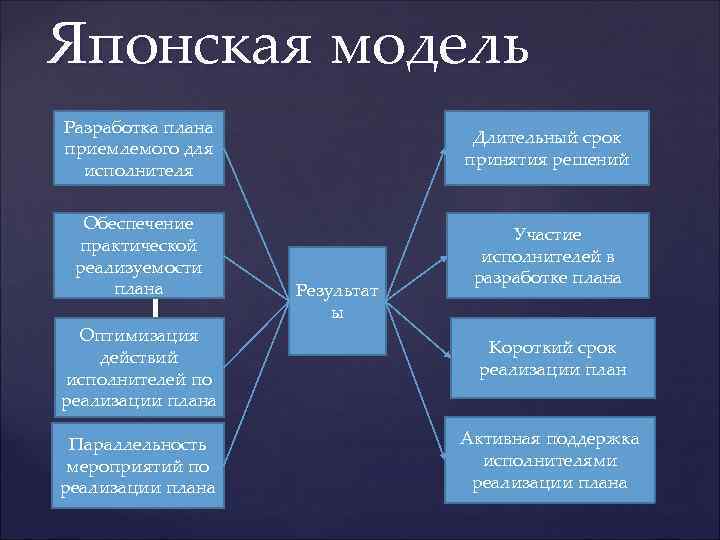 Японская модель

Разработка плана приемлемого для исполнителя

Обеспечение практической реализуемости плана

Оптимизация действий исполнителей по реализации плана

Параллельность мероприятий по реализации плана

Результаты

Длительный срок принятия решений

Участие исполнителей в разработке плана

Короткий срок реализации план

Активная поддержка исполнителями реализации плана